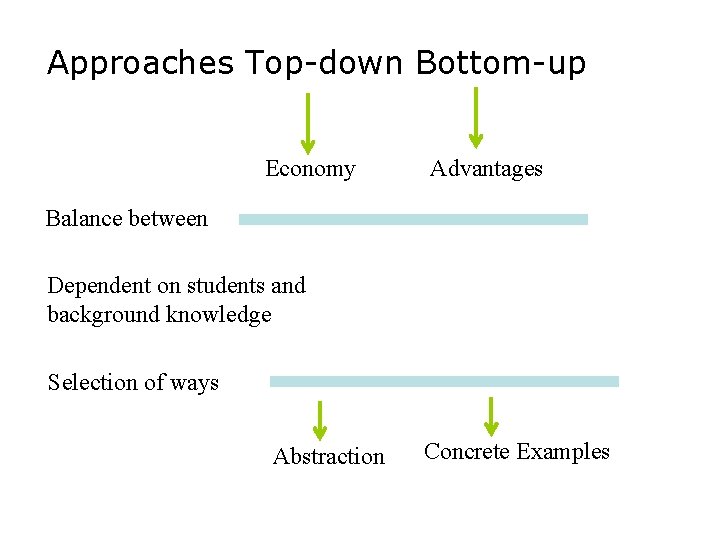 Approaches Top-down Bottom-up

Economy Advantages

Balance between

Dependent on students and background knowledge

Selection of ways

Abstraction Concrete Examples